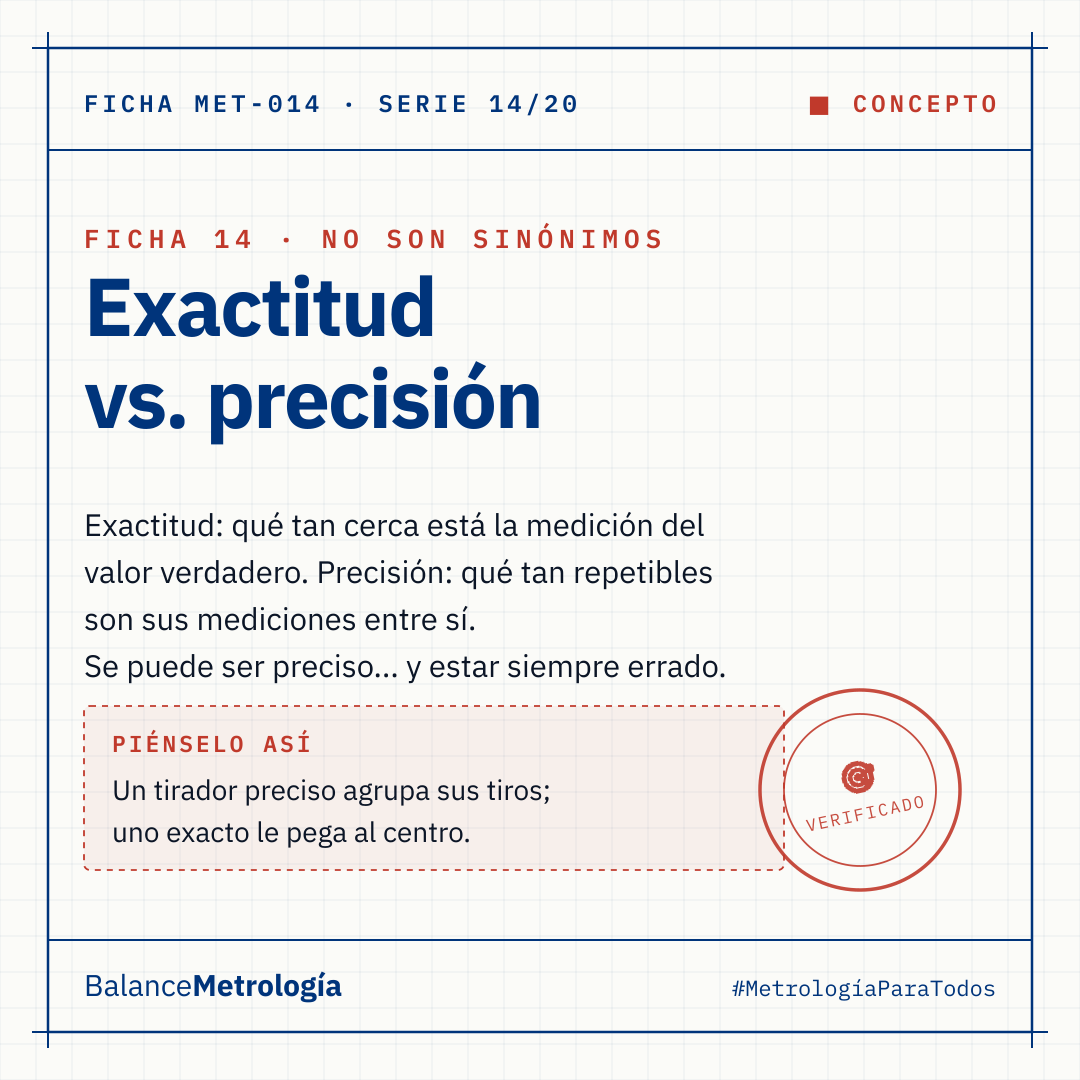 FICHA MET-014 · SERIE 14/20

CONCEPTO

FICHA 14 · NO SON SINÓNIMOS

Exactitud vs. precisión

Exactitud: qué tan cerca está la medición del valor verdadero. Precisión: qué tan repetibles son sus mediciones entre sí.
Se puede ser preciso... y estar siempre errado.

PIÉNSELO ASÍ

Un tirador preciso agrupa sus tiros; uno exacto le pega al centro.

VERIFICADO

BalanceMetrología

#MetrologíaParaTodos